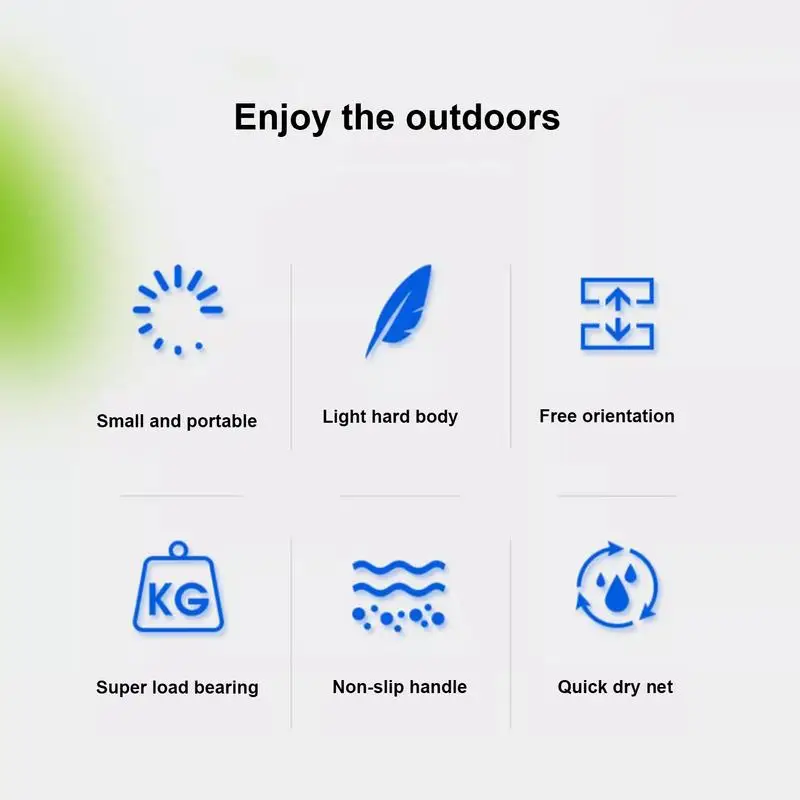 Enjoy the outdoors

Small and portable

Light hard body

Free orientation

KG

Super load bearing

Non-slip handle

Quick dry net